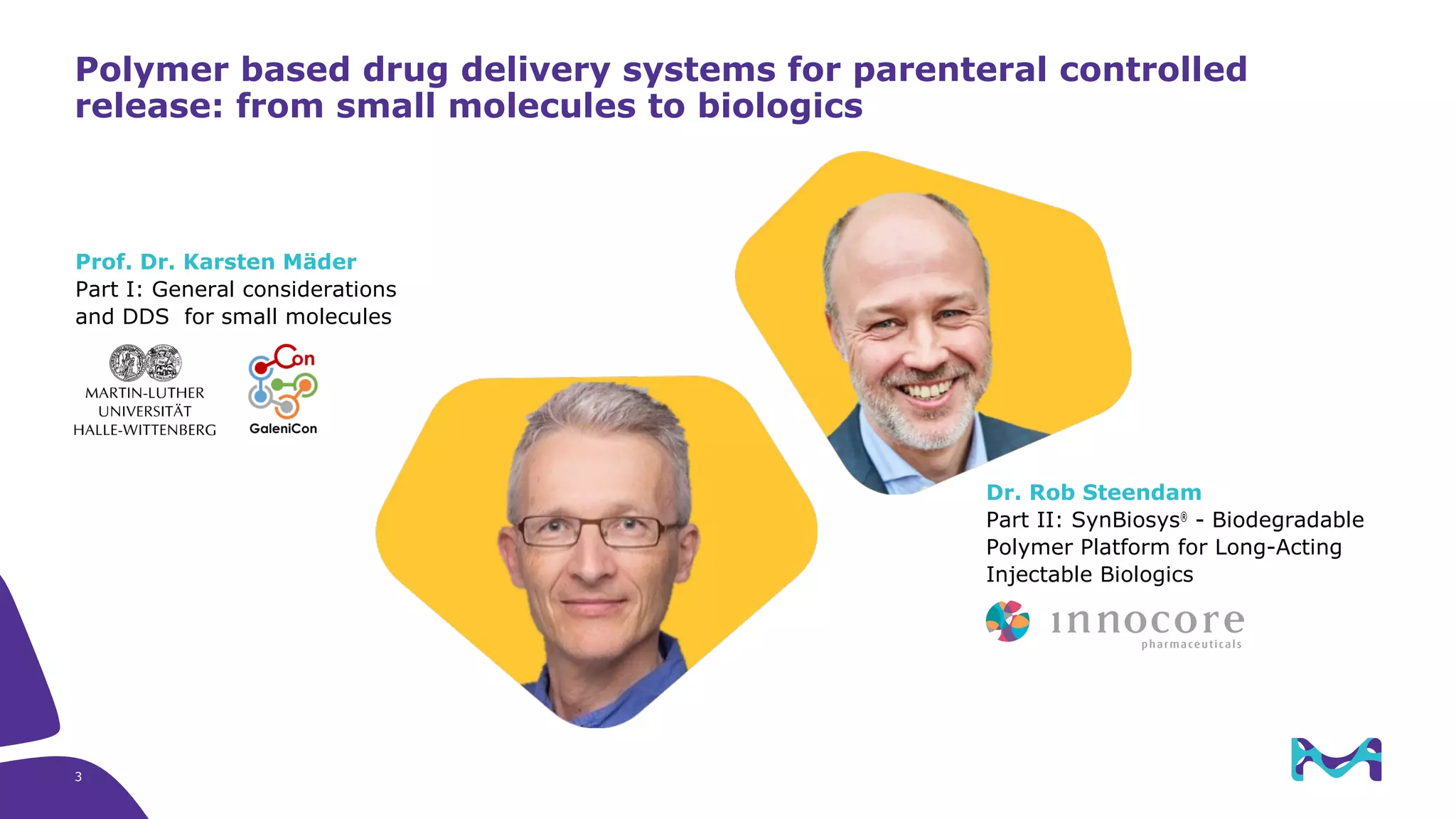 Polymer based drug delivery systems for parenteral controlled release: from small molecules to biologics

Prof. Dr. Karsten Mäder
Part I: General considerations and DDS for small molecules

MARTIN-LUTHER UNIVERSITÄT HALLE-WITTENBERG

Con
GaleniCon

Dr. Rob Steendam
Part II: SynBiosys® - Biodegradable Polymer Platform for Long-Acting Injectable Biologics

innocore pharmaceuticals

3